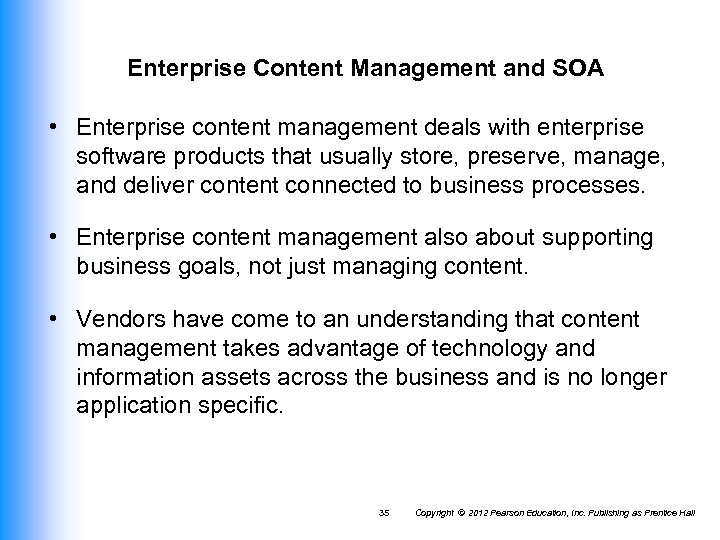 Enterprise Content Management and SOA

• Enterprise content management deals with enterprise software products that usually store, preserve, manage, and deliver content connected to business processes.

• Enterprise content management also about supporting business goals, not just managing content.

• Vendors have come to an understanding that content management takes advantage of technology and information assets across the business and is no longer application specific.

35 Copyright © 2012 Pearson Education, Inc. Publishing as Prentice Hall